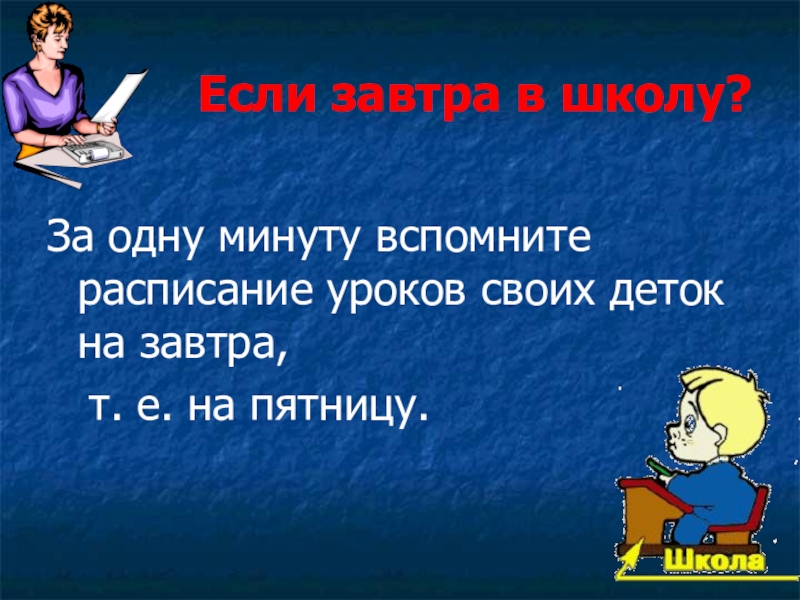 Если завтра в школу?

За одну минуту вспомните расписание уроков своих деток на завтра,
т. е. на пятницу.

Школа